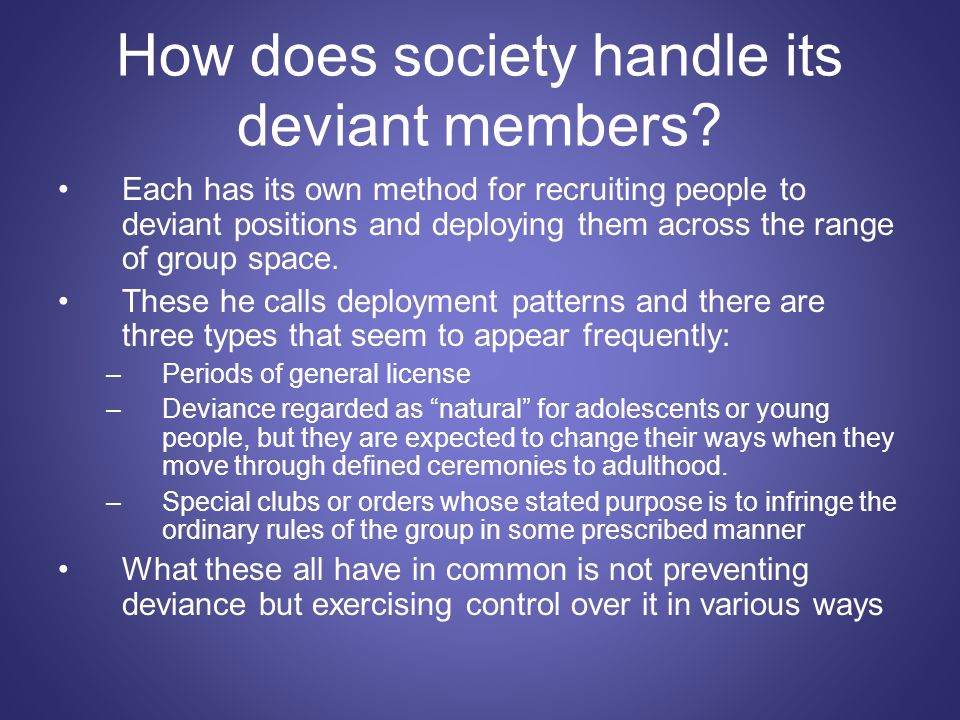 How does society handle its deviant members?

• Each has its own method for recruiting people to deviant positions and deploying them across the range of group space.

• These he calls deployment patterns and there are three types that seem to appear frequently:

– Periods of general license

– Deviance regarded as “natural” for adolescents or young people, but they are expected to change their ways when they move through defined ceremonies to adulthood.

– Special clubs or orders whose stated purpose is to infringe the ordinary rules of the group in some prescribed manner

• What these all have in common is not preventing deviance but exercising control over it in various ways